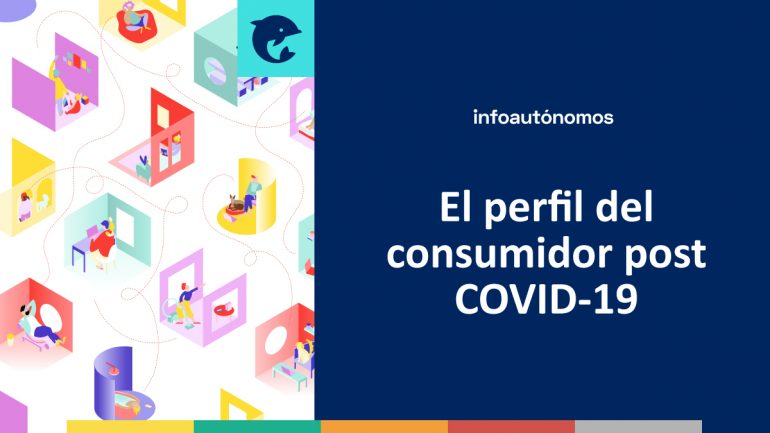 infoautónomos

El perfil del consumidor post COVID-19